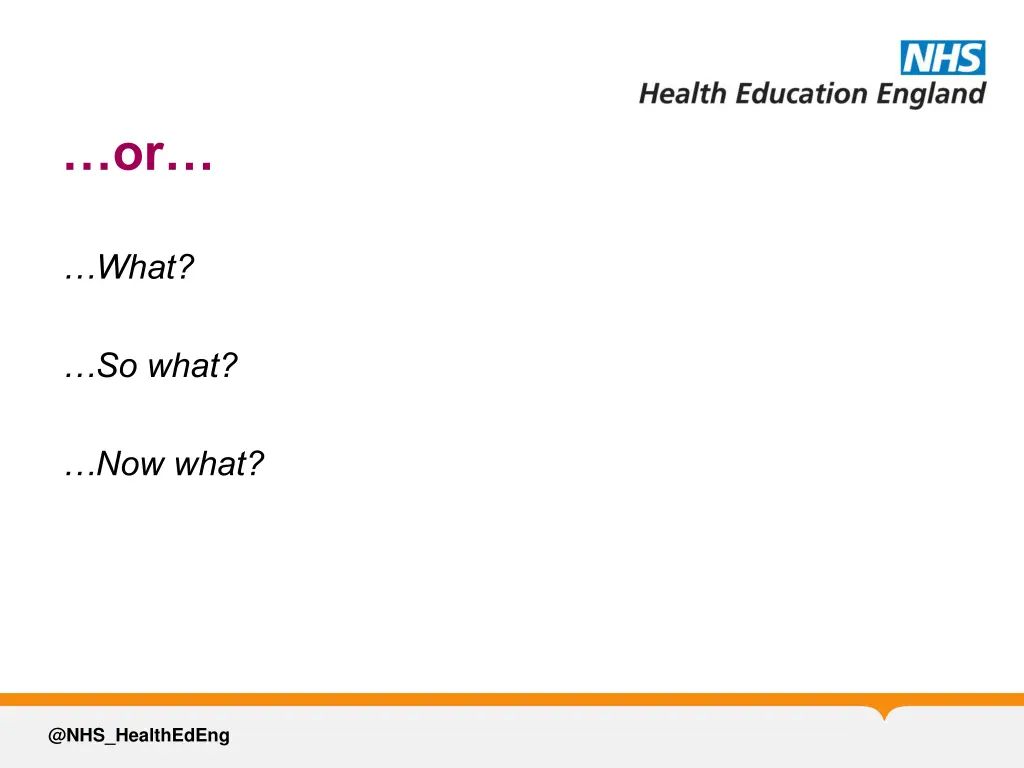 NHS
Health Education England

…or…

…What?

…So what?

…Now what?

@NHS_HealthEdEng